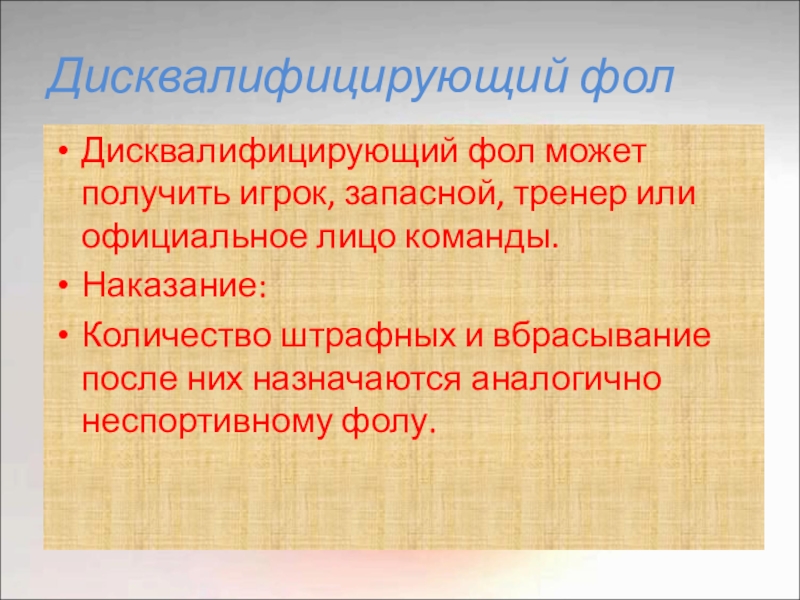 Дисквалифицирующий фол

• Дисквалифицирующий фол может получить игрок, запасной, тренер или официальное лицо команды.
• Наказание:
• Количество штрафных и вбрасывание после них назначаются аналогично неспортивному фолу.